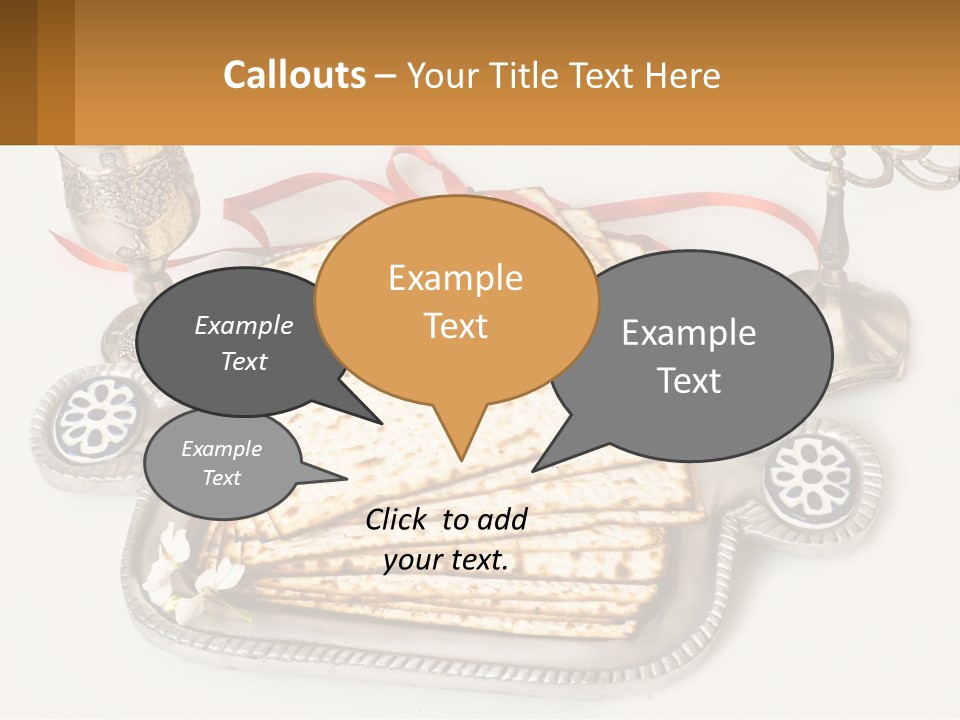 Callouts – Your Title Text Here

Example Text

Example Text

Example Text

Example Text

Click to add your text.